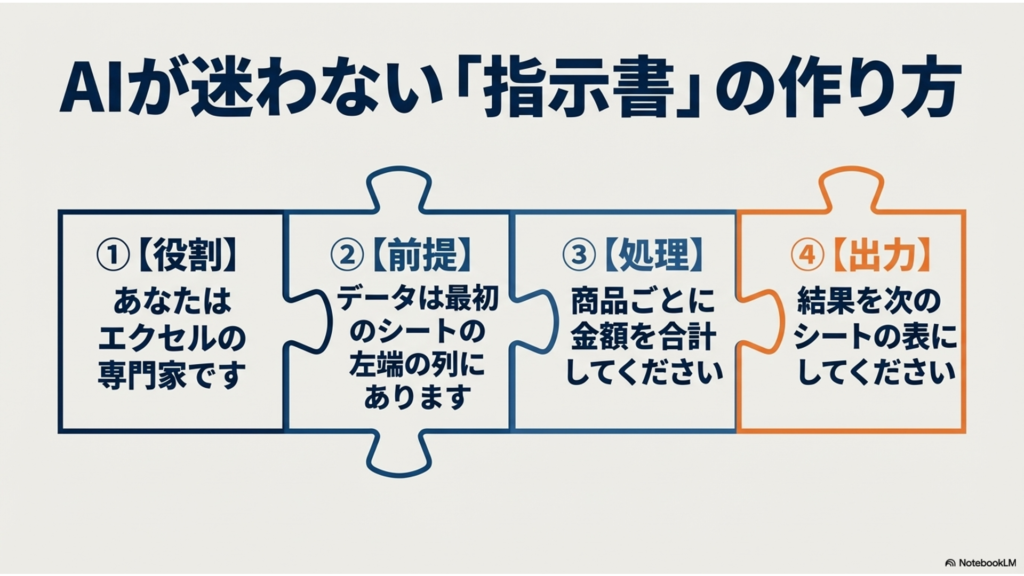 AIが迷わない「指示書」の作り方

①【役割】
あなたはエクセルの専門家です

②【前提】
データは最初のシートの左端の列にあります

③【処理】
商品ごとに金額を合計してください

④【出力】
結果を次のシートの表にしてください

NotebookLM